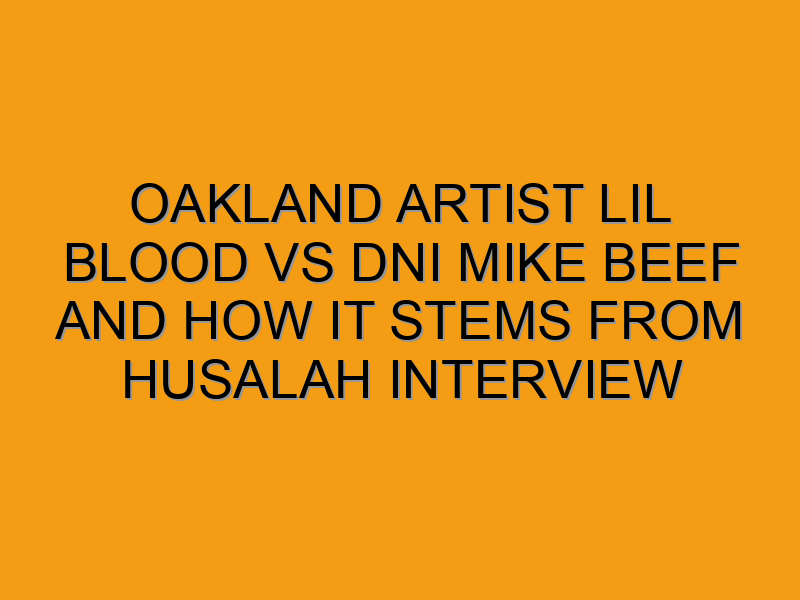 OAKLAND ARTIST LIL BLOOD VS DNI MIKE BEEF AND HOW IT STEMS FROM HUSALAH INTERVIEW